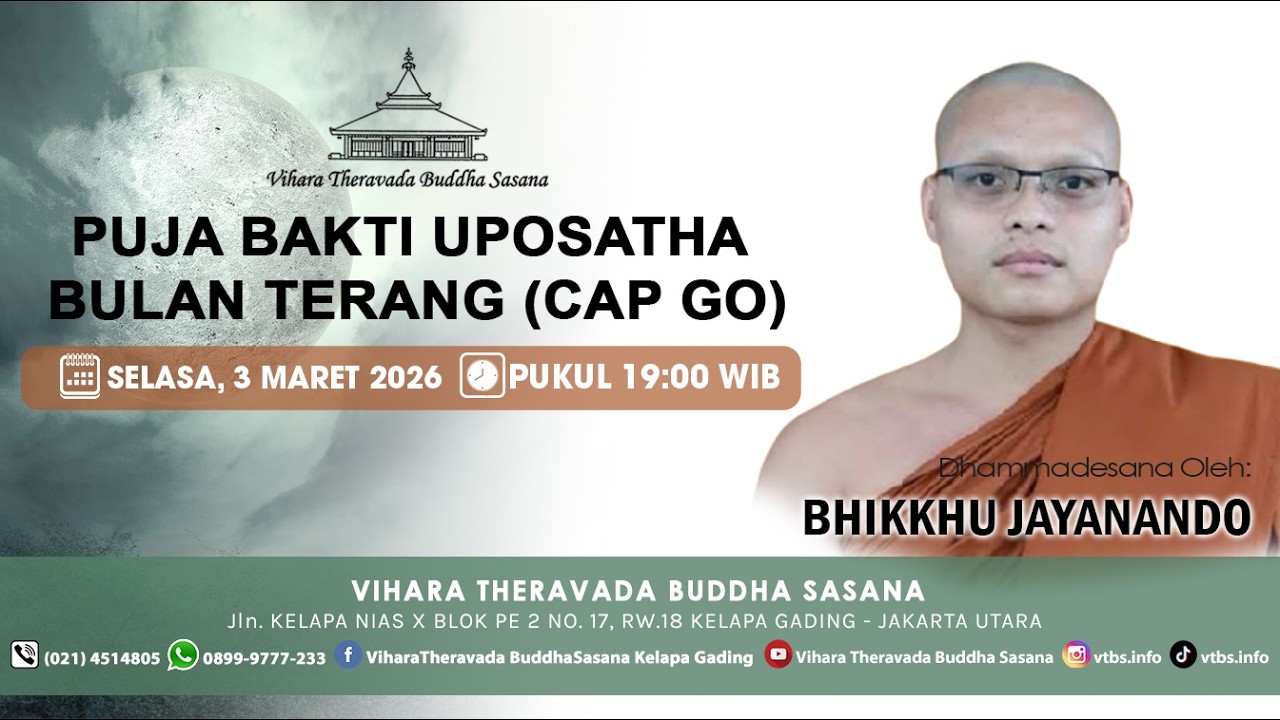 Vihara Theravada Buddha Sasana

PUJA BAKTI UPOSATHA BULAN TERANG (CAP GO)

SELASA, 3 MARET 2026 PUKUL 19:00 WIB

Dhammadesana Oleh:
BHIKKHU JAYANANDO

VIHARA THERAVADA BUDDHA SASANA
Jln. KELAPA NIAS X BLOK PE 2 NO. 17, RW.18 KELAPA GADING - JAKARTA UTARA

(021) 4514805 0899-9777-233 ViharaTheravada BuddhaSasana Kelapa Gading Vihara Theravada Buddha Sasana vtbs.info vtbs.info